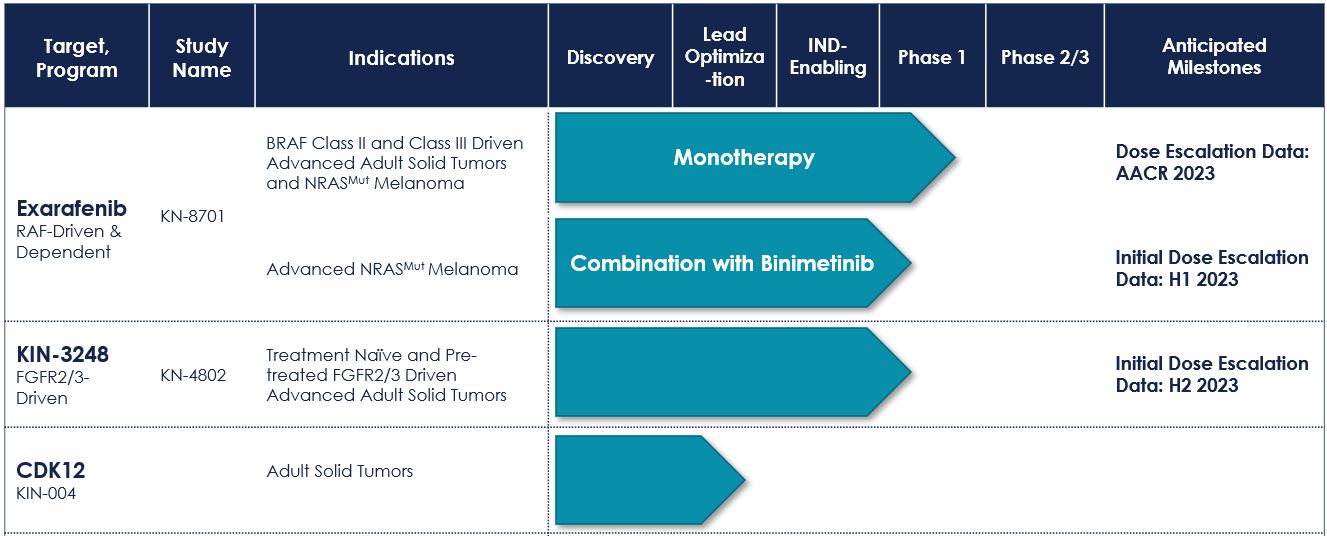 | Target, Program | Study Name | Indications | Discovery | Lead Optimiza-tion | IND-Enabling | Phase 1 | Phase 2/3 | Anticipated Milestones |
|---|---|---|---|---|---|---|---|---|
| **Exarafenib** RAF-Driven & Dependent | KN-8701 | BRAF Class II and Class III Driven Advanced Adult Solid Tumors and NRAS$^{Mut}$ Melanoma | Monotherapy | | | | | Dose Escalation Data: AACR 2023 |
| | | Advanced NRAS$^{Mut}$ Melanoma | Combination with Binimetinib | | | | | Initial Dose Escalation Data: H1 2023 |
| **KIN-3248** FGFR2/3-Driven | KN-4802 | Treatment Naïve and Pre-treated FGFR2/3 Driven Advanced Adult Solid Tumors | | | | | | Initial Dose Escalation Data: H2 2023 |
| **CDK12** KIN-004 | | Adult Solid Tumors | | | | | | |